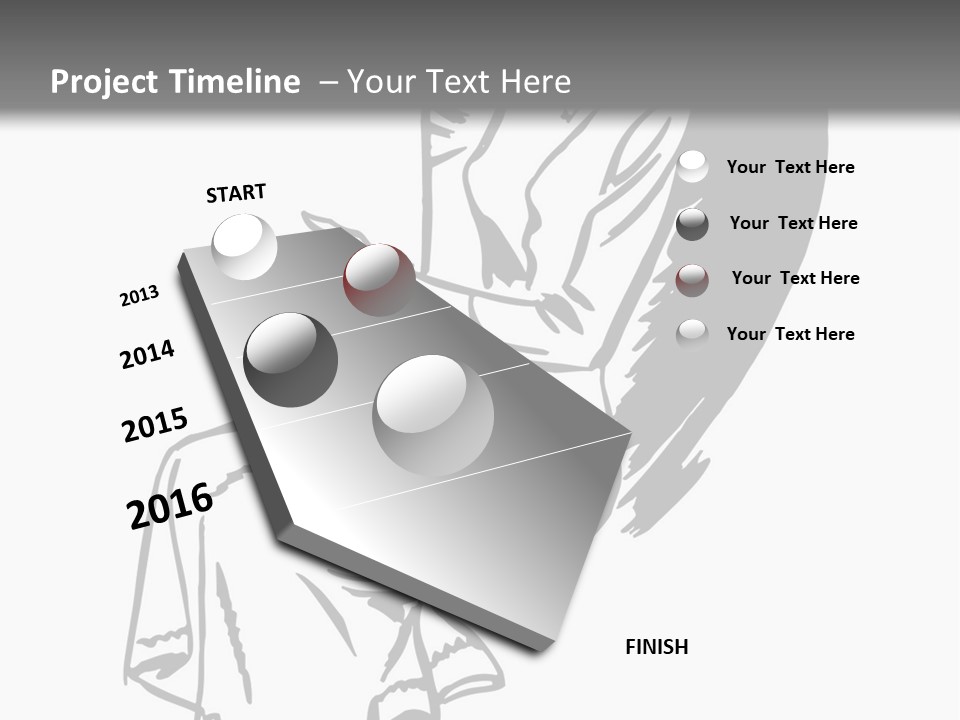 Project Timeline – Your Text Here

START

2013

2014

2015

2016

Your Text Here

Your Text Here

Your Text Here

Your Text Here

FINISH